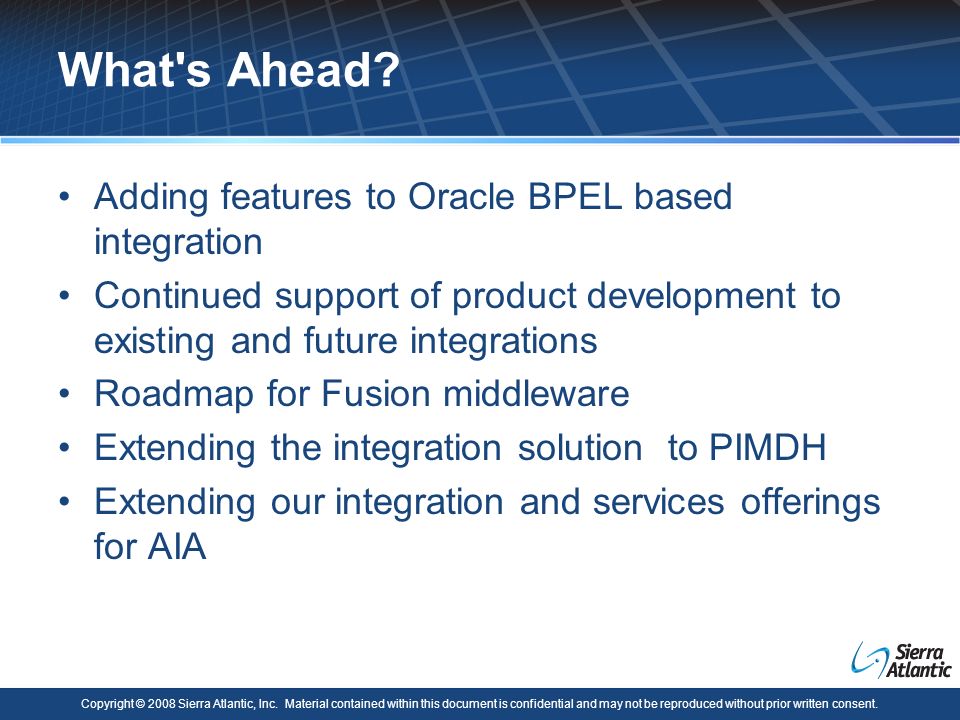 What's Ahead?

• Adding features to Oracle BPEL based integration
• Continued support of product development to existing and future integrations
• Roadmap for Fusion middleware
• Extending the integration solution to PIMDH
• Extending our integration and services offerings for AIA

Sierra Atlantic

Copyright © 2008 Sierra Atlantic, Inc. Material contained within this document is confidential and may not be reproduced without prior written consent.